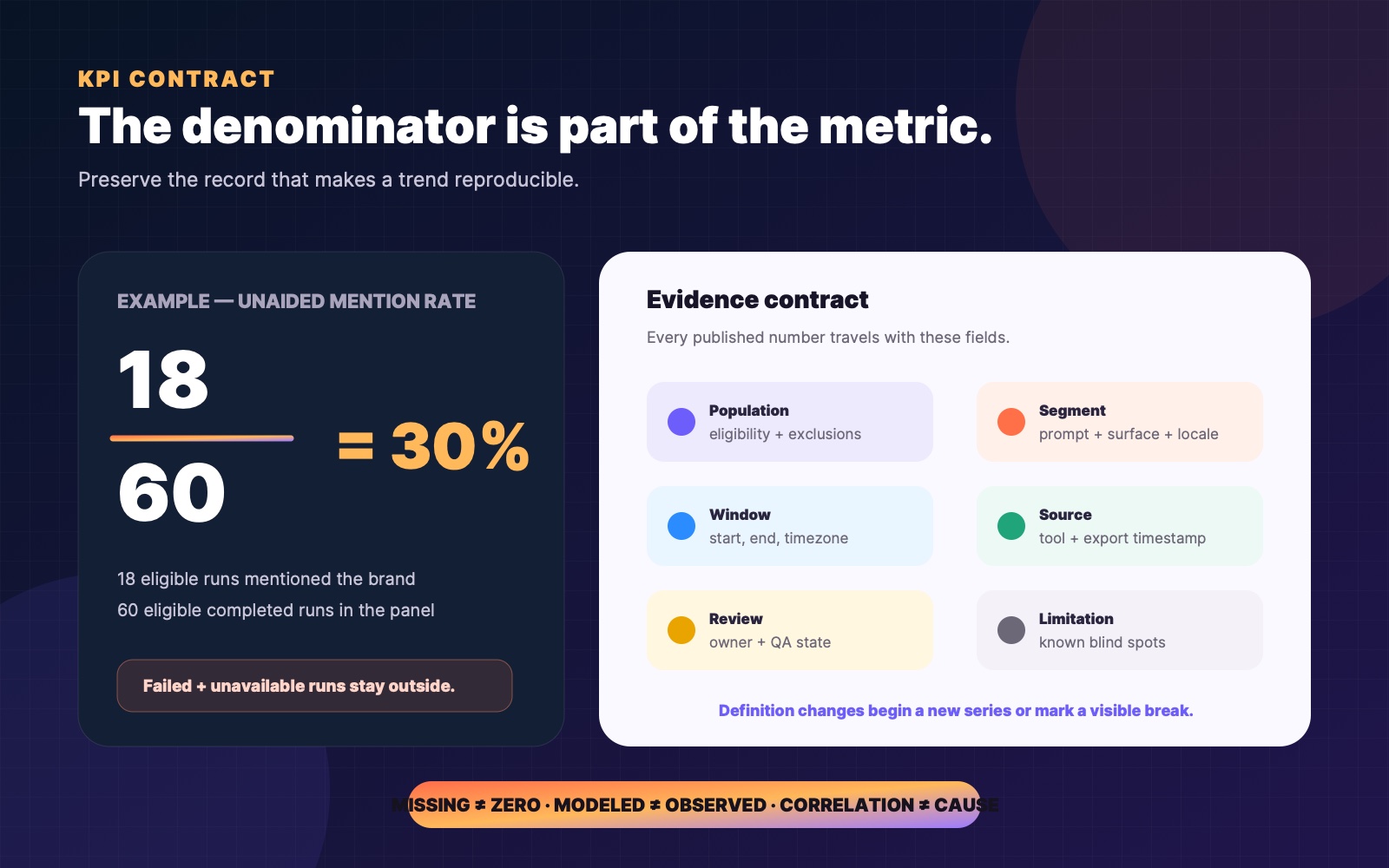 KPI CONTRACT

The denominator is part of the metric.

Preserve the record that makes a trend reproducible.

EXAMPLE — UNAIDED MENTION RATE

$\frac{18}{60} = 30\%$

18 eligible runs mentioned the brand
60 eligible completed runs in the panel

Failed + unavailable runs stay outside.

Evidence contract

Every published number travels with these fields.

Population
eligibility + exclusions

Segment
prompt + surface + locale

Window
start, end, timezone

Source
tool + export timestamp

Review
owner + QA state

Limitation
known blind spots

Definition changes begin a new series or mark a visible break.

MISSING ≠ ZERO · MODELED ≠ OBSERVED · CORRELATION ≠ CAUSE